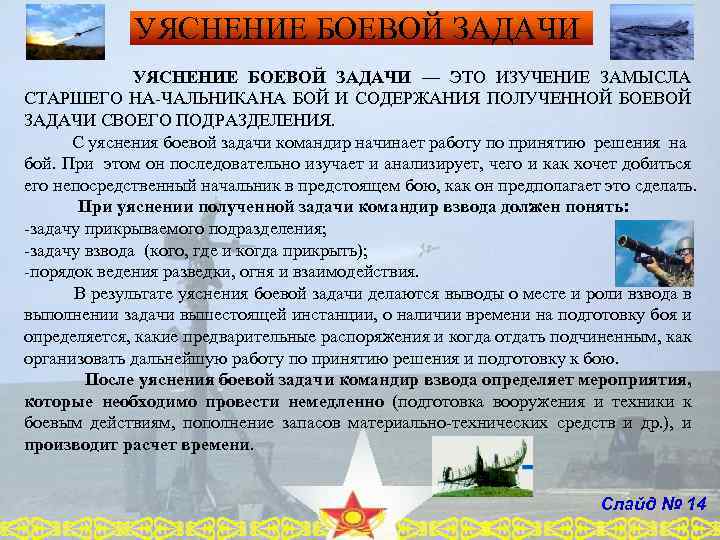 УЯСНЕНИЕ БОЕВОЙ ЗАДАЧИ

УЯСНЕНИЕ БОЕВОЙ ЗАДАЧИ — ЭТО ИЗУЧЕНИЕ ЗАМЫСЛА СТАРШЕГО НА-ЧАЛЬНИКАНА БОЙ И СОДЕРЖАНИЯ ПОЛУЧЕННОЙ БОЕВОЙ ЗАДАЧИ СВОЕГО ПОДРАЗДЕЛЕНИЯ.

С уяснения боевой задачи командир начинает работу по принятию решения на бой. При этом он последовательно изучает и анализирует, чего и как хочет добиться его непосредственный начальник в предстоящем бою, как он предполагает это сделать.

При уяснении полученной задачи командир взвода должен понять:
-задачу прикрываемого подразделения;
-задачу взвода (кого, где и когда прикрыть);
-порядок ведения разведки, огня и взаимодействия.

В результате уяснения боевой задачи делаются выводы о месте и роли взвода в выполнении задачи вышестоящей инстанции, о наличии времени на подготовку боя и определяется, какие предварительные распоряжения и когда отдать подчиненным, как организовать дальнейшую работу по принятию решения и подготовку к бою.

После уяснения боевой задачи командир взвода определяет мероприятия, которые необходимо провести немедленно (подготовка вооружения и техники к боевым действиям, пополнение запасов материально-технических средств и др.), и производит расчет времени.

Слайд № 14